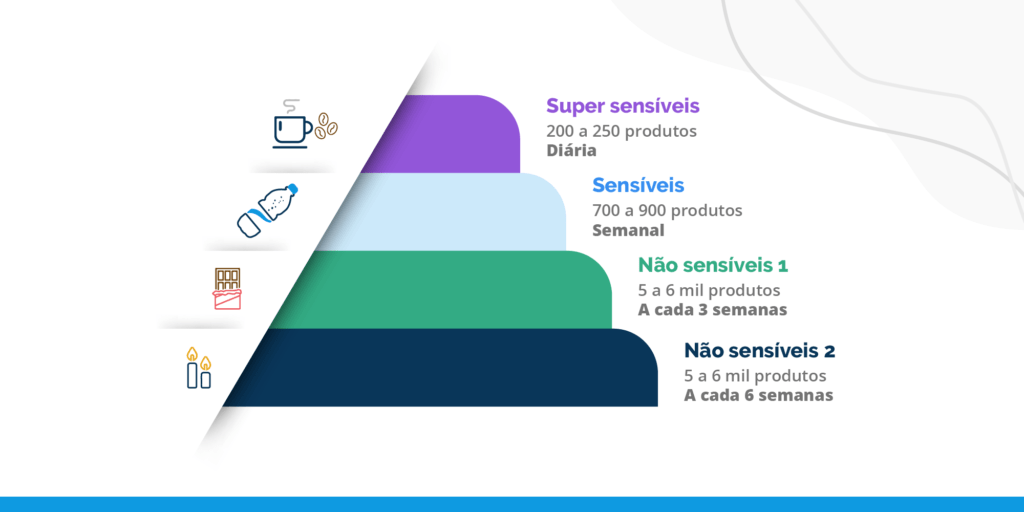 Super sensíveis
200 a 250 produtos
Diária

Sensíveis
700 a 900 produtos
Semanal

Não sensíveis 1
5 a 6 mil produtos
A cada 3 semanas

Não sensíveis 2
5 a 6 mil produtos
A cada 6 semanas